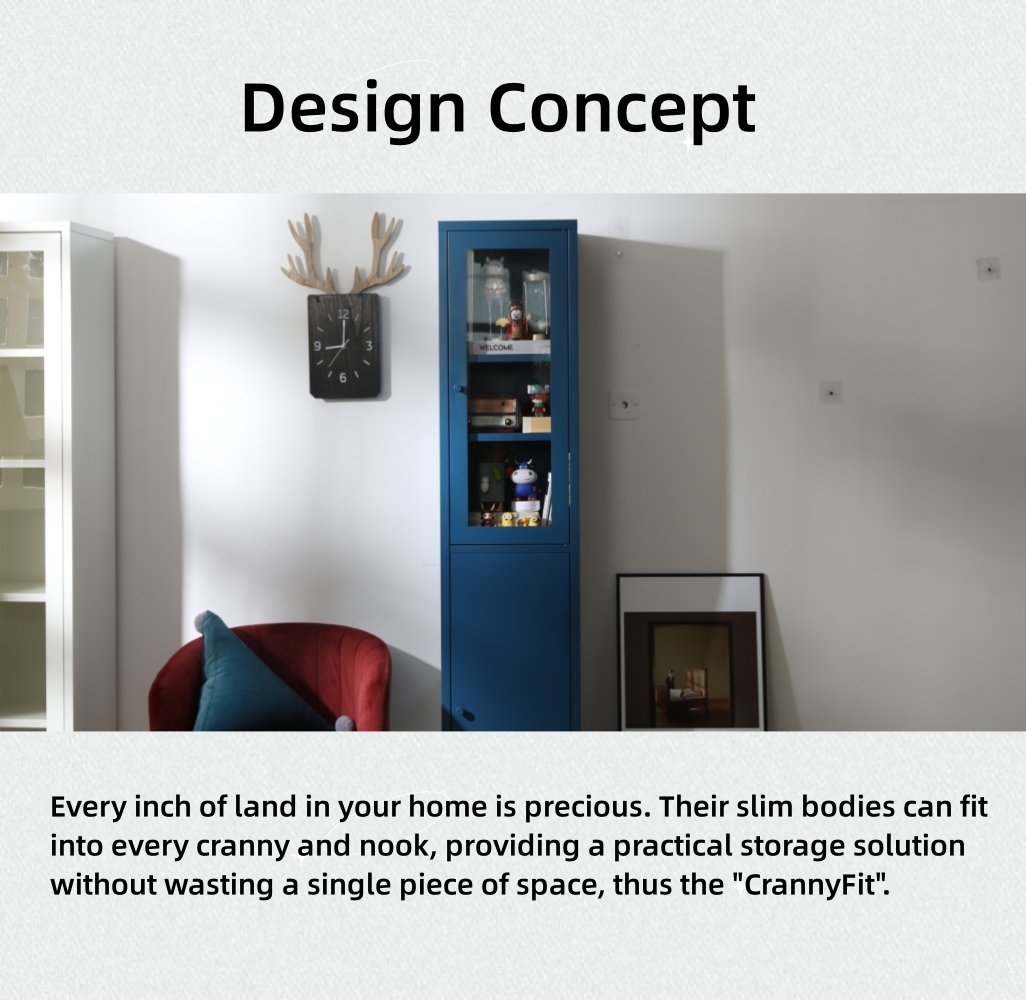 Design Concept

12
9
3
6

WELCOME

Every inch of land in your home is precious. Their slim bodies can fit into every cranny and nook, providing a practical storage solution without wasting a single piece of space, thus the "CrannyFit".